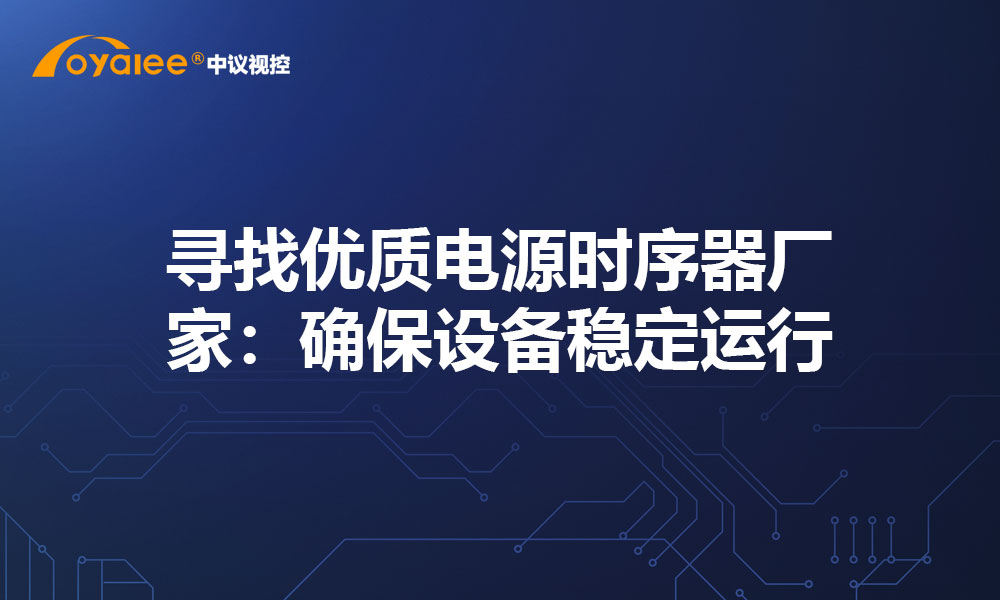 oyalee® 中议视控

寻找优质电源时序器厂家：确保设备稳定运行